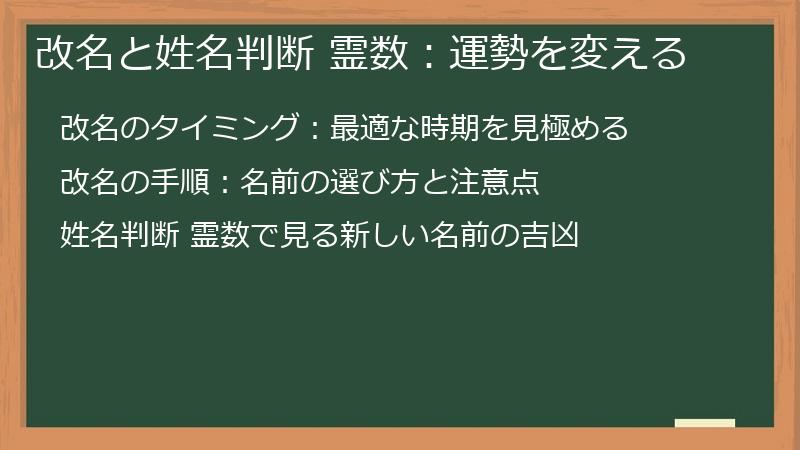 改名と姓名判断 霊数：運勢を変える

改名のタイミング：最適な時期を見極める

改名の手順：名前の選び方と注意点

姓名判断 霊数で見る新しい名前の吉凶